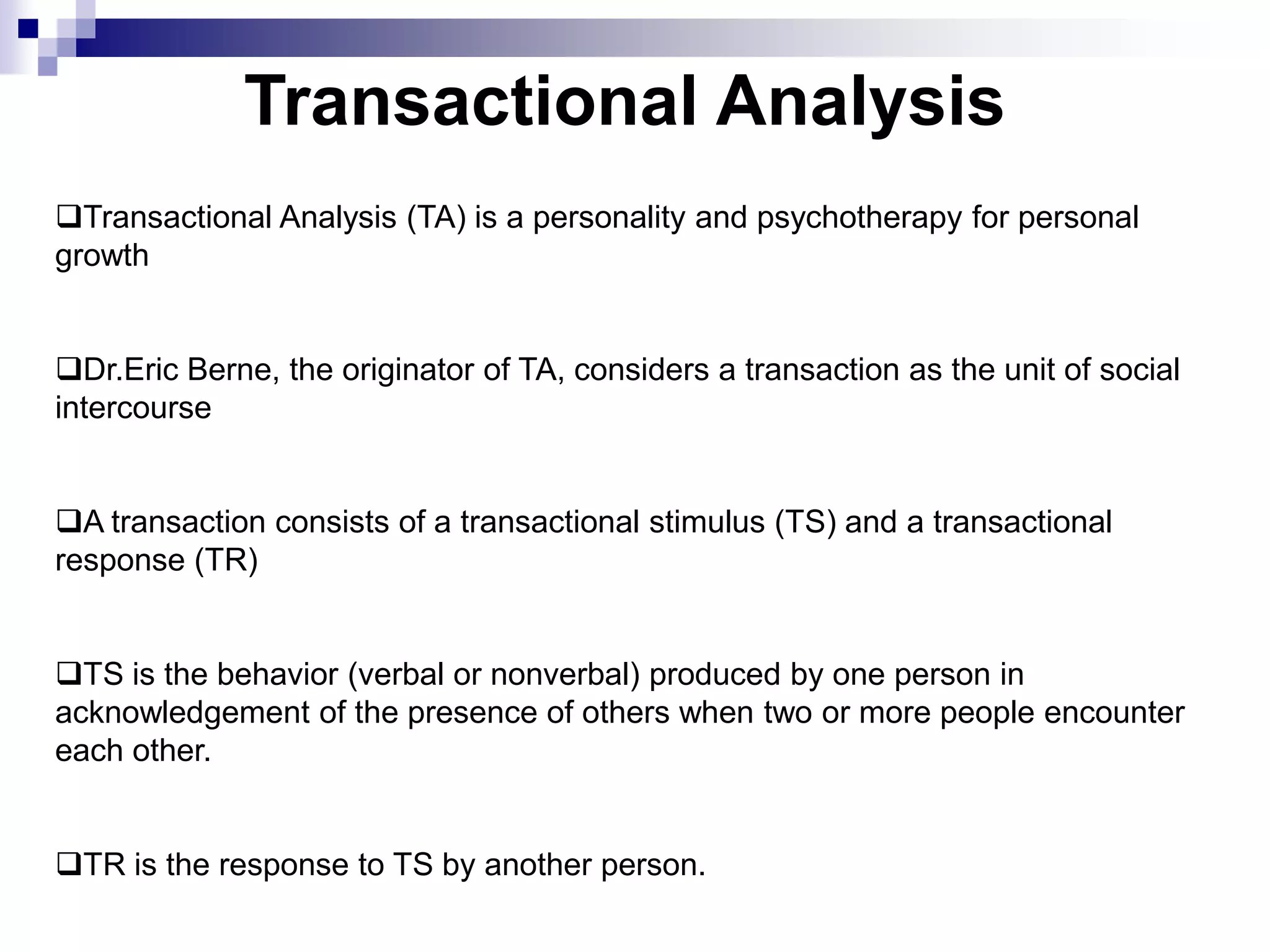 Transactional Analysis

❑Transactional Analysis (TA) is a personality and psychotherapy for personal growth

❑Dr.Eric Berne, the originator of TA, considers a transaction as the unit of social intercourse

❑A transaction consists of a transactional stimulus (TS) and a transactional response (TR)

❑TS is the behavior (verbal or nonverbal) produced by one person in acknowledgement of the presence of others when two or more people encounter each other.

❑TR is the response to TS by another person.